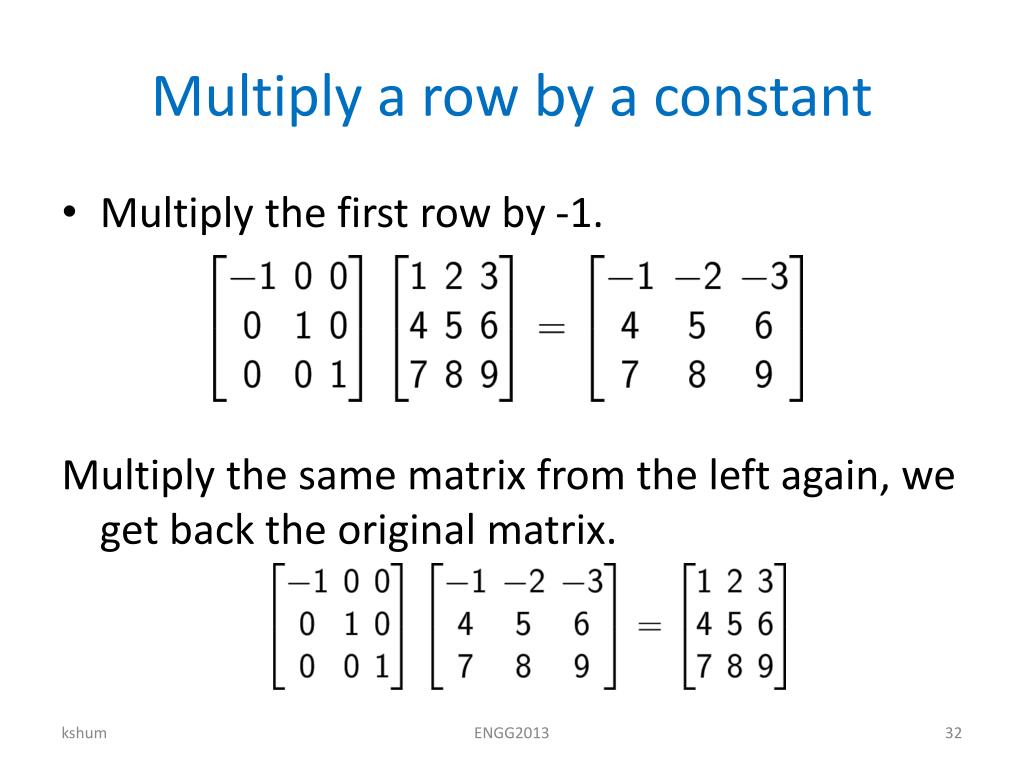 Multiply a row by a constant

• Multiply the first row by -1.

$\begin{bmatrix} -1 & 0 & 0 \\ 0 & 1 & 0 \\ 0 & 0 & 1 \end{bmatrix} \begin{bmatrix} 1 & 2 & 3 \\ 4 & 5 & 6 \\ 7 & 8 & 9 \end{bmatrix} = \begin{bmatrix} -1 & -2 & -3 \\ 4 & 5 & 6 \\ 7 & 8 & 9 \end{bmatrix}$

Multiply the same matrix from the left again, we get back the original matrix.

$\begin{bmatrix} -1 & 0 & 0 \\ 0 & 1 & 0 \\ 0 & 0 & 1 \end{bmatrix} \begin{bmatrix} -1 & -2 & -3 \\ 4 & 5 & 6 \\ 7 & 8 & 9 \end{bmatrix} = \begin{bmatrix} 1 & 2 & 3 \\ 4 & 5 & 6 \\ 7 & 8 & 9 \end{bmatrix}$

kshum

ENGG2013

32